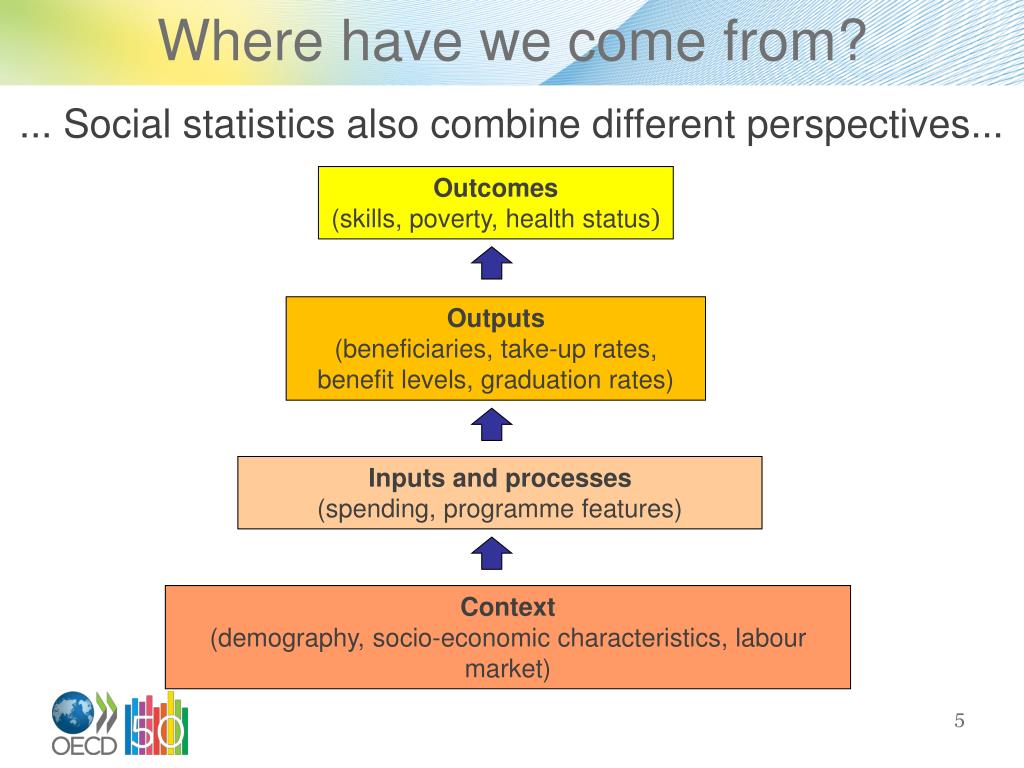 Where have we come from?

... Social statistics also combine different perspectives...

Outcomes
(skills, poverty, health status)

Outputs
(beneficiaries, take-up rates, benefit levels, graduation rates)

Inputs and processes
(spending, programme features)

Context
(demography, socio-economic characteristics, labour market)

OECD 50

5